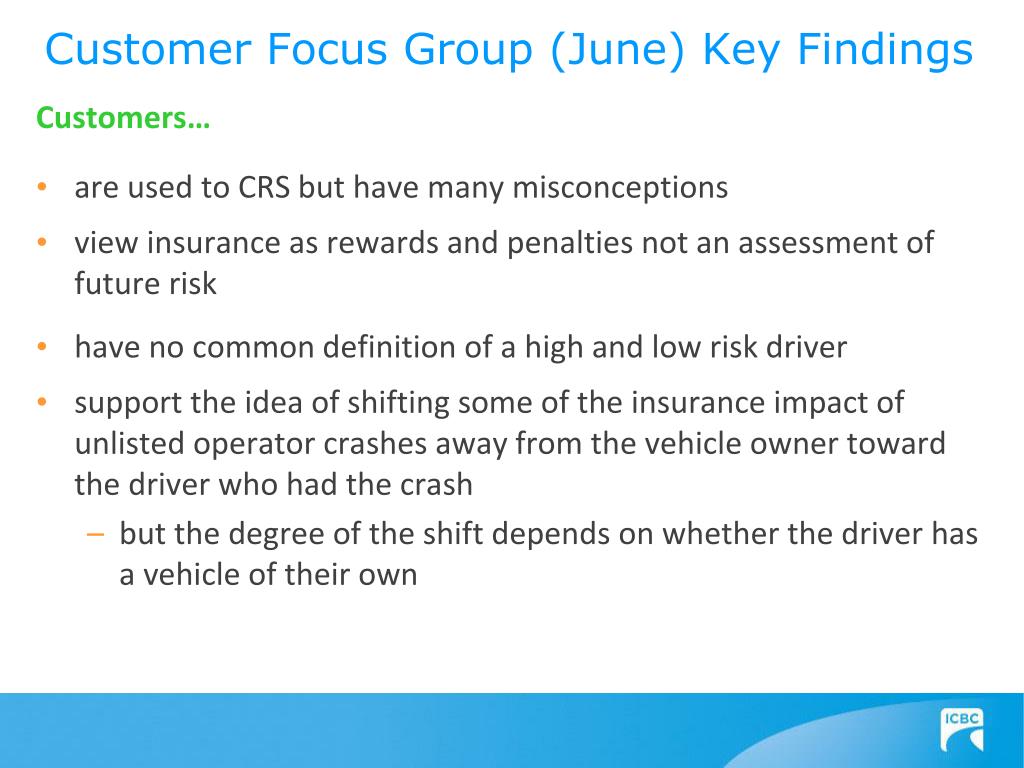 Customer Focus Group (June) Key Findings

Customers…

• are used to CRS but have many misconceptions
• view insurance as rewards and penalties not an assessment of future risk
• have no common definition of a high and low risk driver
• support the idea of shifting some of the insurance impact of unlisted operator crashes away from the vehicle owner toward the driver who had the crash
  – but the degree of the shift depends on whether the driver has a vehicle of their own

ICBC